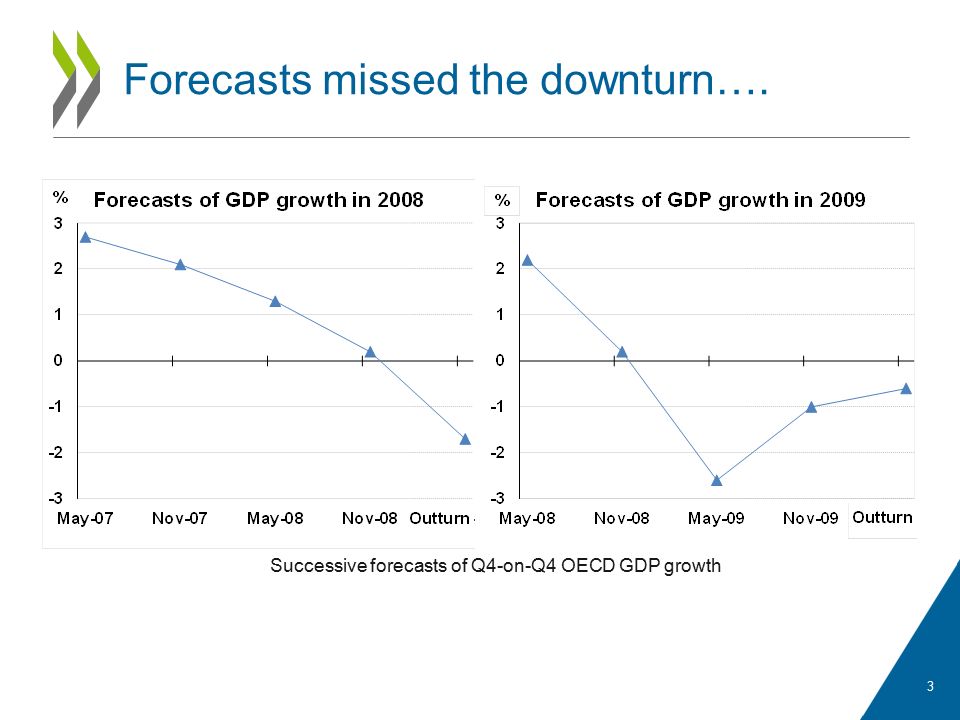 Forecasts missed the downturn….

%
Forecasts of GDP growth in 2008
3
2
1
0
-1
-2
-3
May-07
Nov-07
May-08
Nov-08
Outturn

%
Forecasts of GDP growth in 2009
3
2
1
0
-1
-2
-3
May-08
Nov-08
May-09
Nov-09
Outturn

Successive forecasts of Q4-on-Q4 OECD GDP growth

3